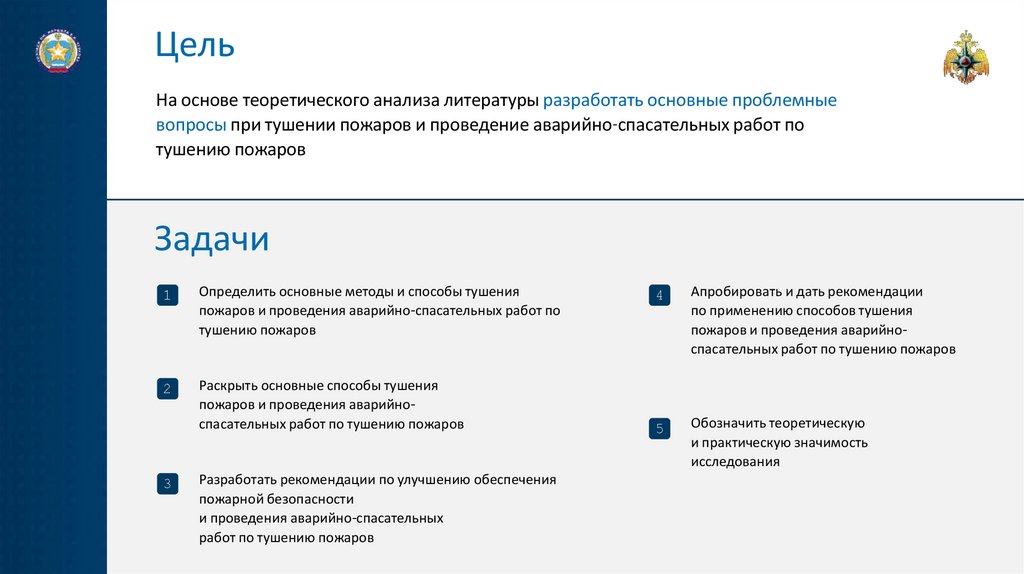 Цель

На основе теоретического анализа литературы разработать основные проблемные вопросы при тушении пожаров и проведение аварийно-спасательных работ по тушению пожаров

Задачи

1 Определить основные методы и способы тушения пожаров и проведения аварийно-спасательных работ по тушению пожаров

2 Раскрыть основные способы тушения пожаров и проведения аварийно-спасательных работ по тушению пожаров

3 Разработать рекомендации по улучшению обеспечения пожарной безопасности и проведения аварийно-спасательных работ по тушению пожаров

4 Апробировать и дать рекомендации по применению способов тушения пожаров и проведения аварийно-спасательных работ по тушению пожаров

5 Обозначить теоретическую и практическую значимость исследования